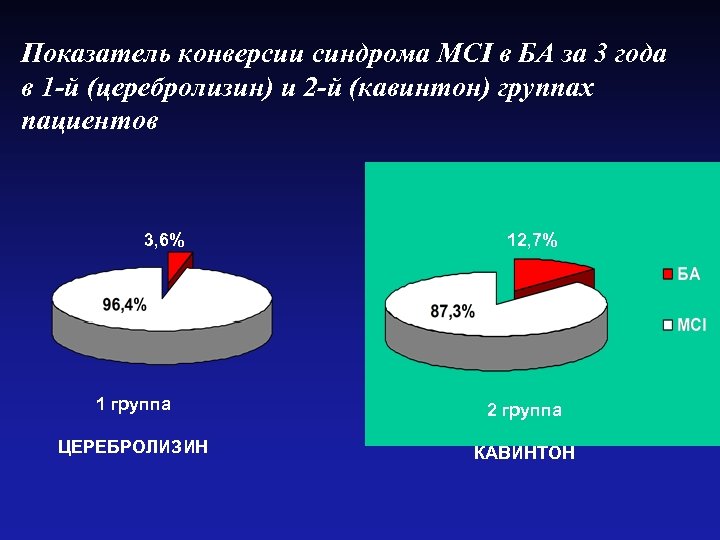 Показатель конверсии синдрома MCI в БА за 3 года в 1-й (церебролизин) и 2-й (кавинтон) группах пациентов

3,6%

96,4%

1 группа

ЦЕРЕБРОЛИЗИН

12,7%

87,3%

БА

MCI

2 группа

КАВИНТОН